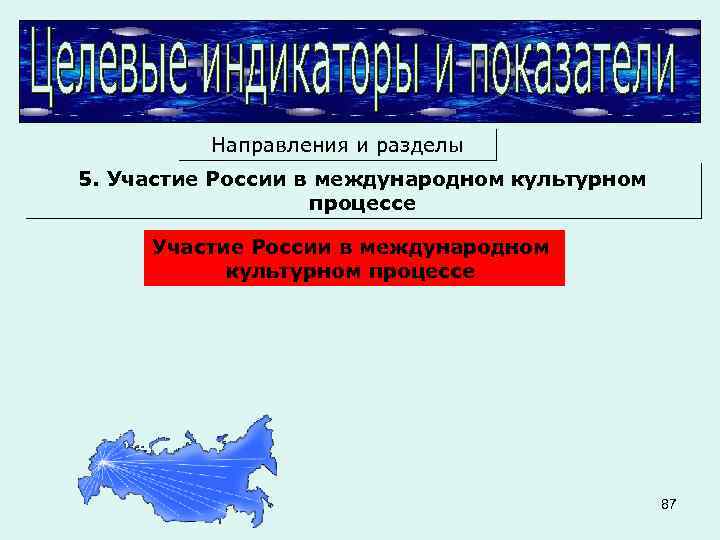 Целевые индикаторы и показатели

Направления и разделы

5. Участие России в международном культурном процессе

Участие России в международном культурном процессе

87